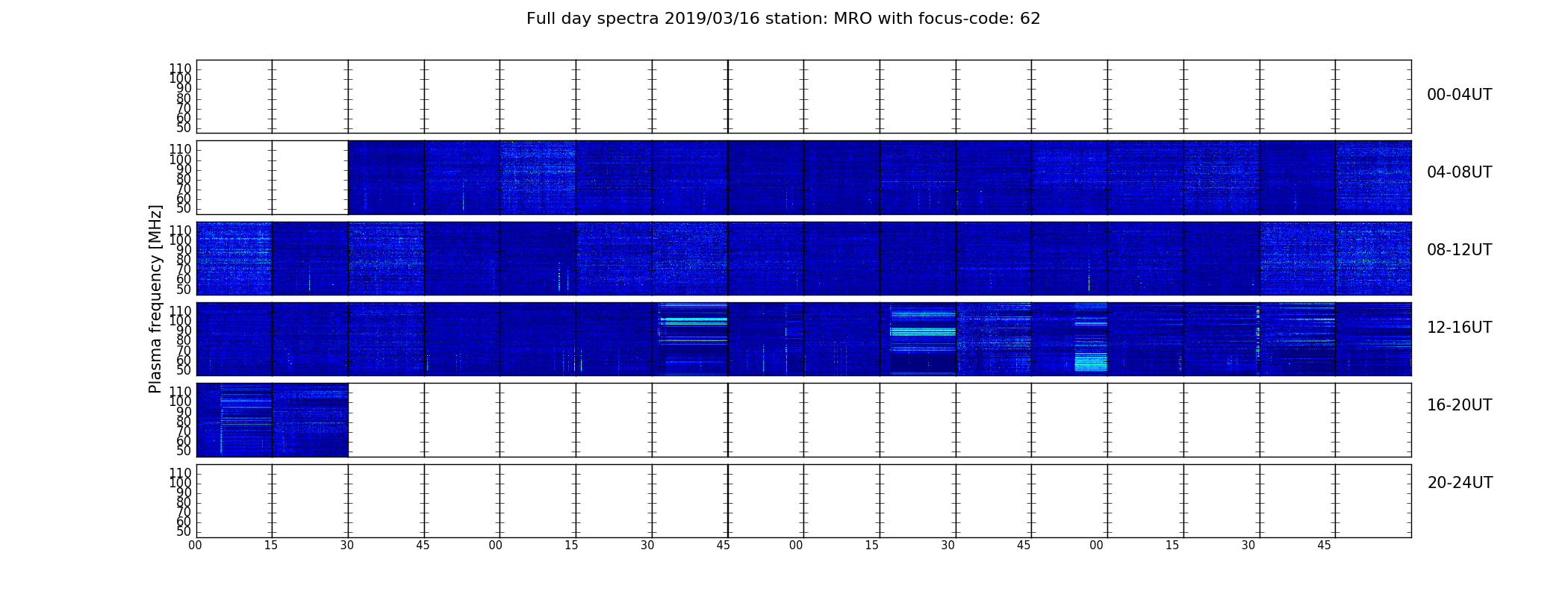 Full day spectra 2019/03/16 station: MRO with focus-code: 62

Plasma frequency [MHz]

110
100
90
80
70
60
50

00-04UT

110
100
90
80
70
60
50

04-08UT

110
100
90
80
70
60
50

08-12UT

110
100
90
80
70
60
50

12-16UT

110
100
90
80
70
60
50

16-20UT

110
100
90
80
70
60
50

20-24UT

00 15 30 45 00 15 30 45 00 15 30 45 00 15 30 45